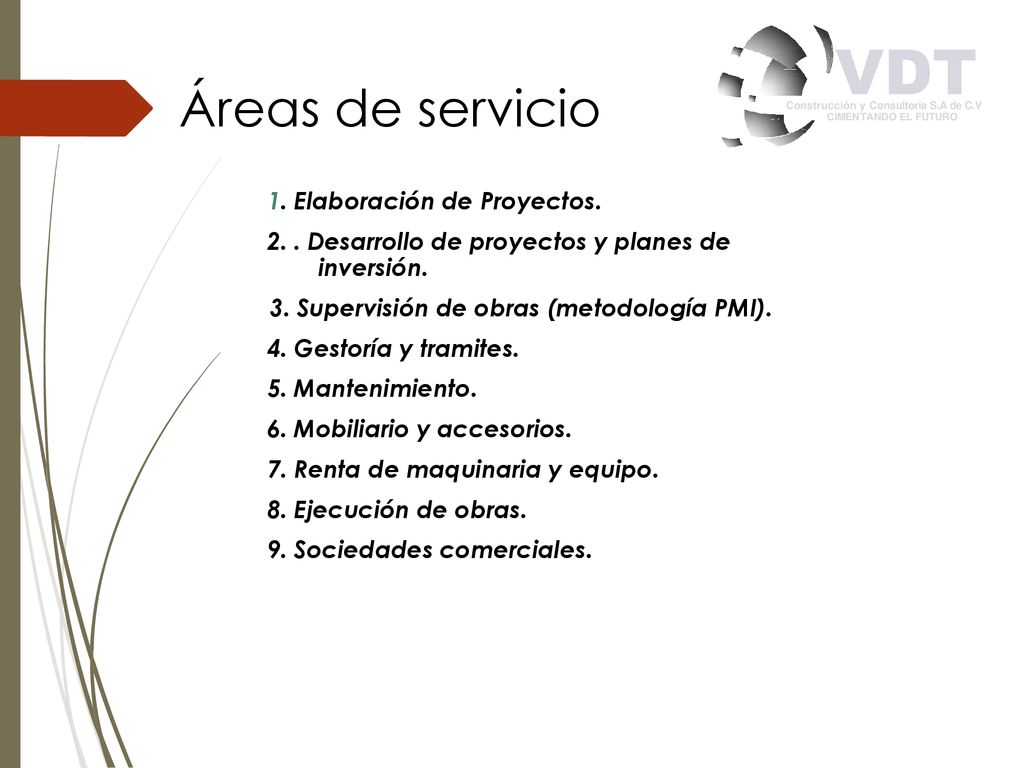 Áreas de servicio

VDT
Construcción y Consultoria S.A de C.V
CIMENTANDO EL FUTURO

1. Elaboración de Proyectos.

2. . Desarrollo de proyectos y planes de inversión.

3. Supervisión de obras (metodología PMI).

4. Gestoría y tramites.

5. Mantenimiento.

6. Mobiliario y accesorios.

7. Renta de maquinaria y equipo.

8. Ejecución de obras.

9. Sociedades comerciales.